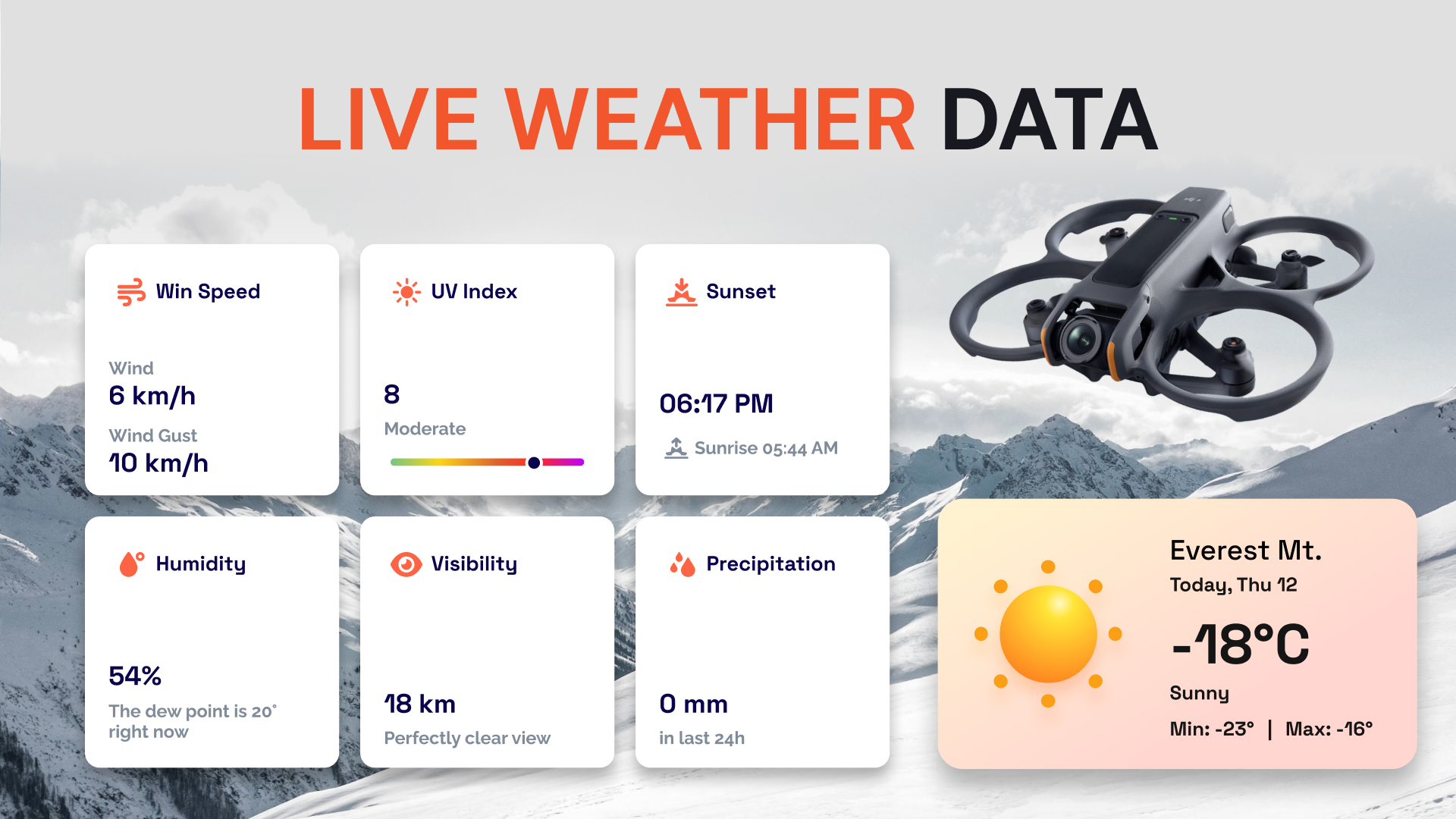 LIVE WEATHER DATA

Win Speed

Wind
6 km/h

Wind Gust
10 km/h

UV Index

8
Moderate

Sunset

06:17 PM

Sunrise 05:44 AM

Humidity

54%
The dew point is 20° right now

Visibility

18 km
Perfectly clear view

Precipitation

0 mm
in last 24h

Everest Mt.
Today, Thu 12
-18°C
Sunny
Min: -23° | Max: -16°